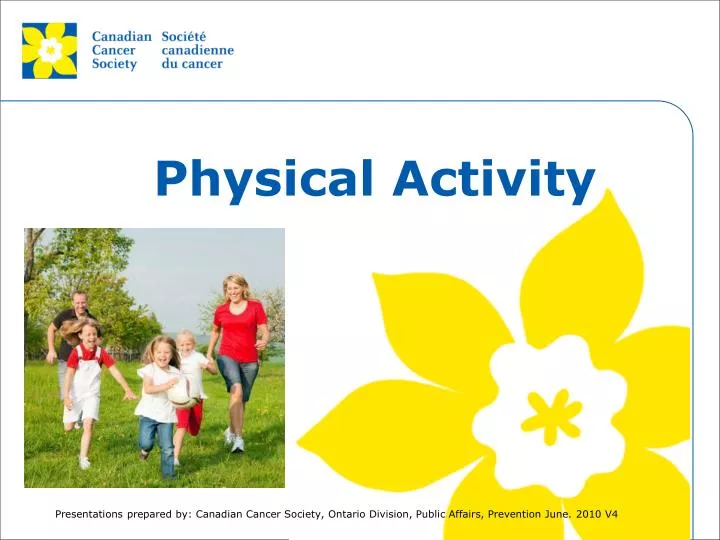 Canadian Cancer Society

Société canadienne du cancer

Physical Activity

Presentations prepared by: Canadian Cancer Society, Ontario Division, Public Affairs, Prevention June. 2010 V4